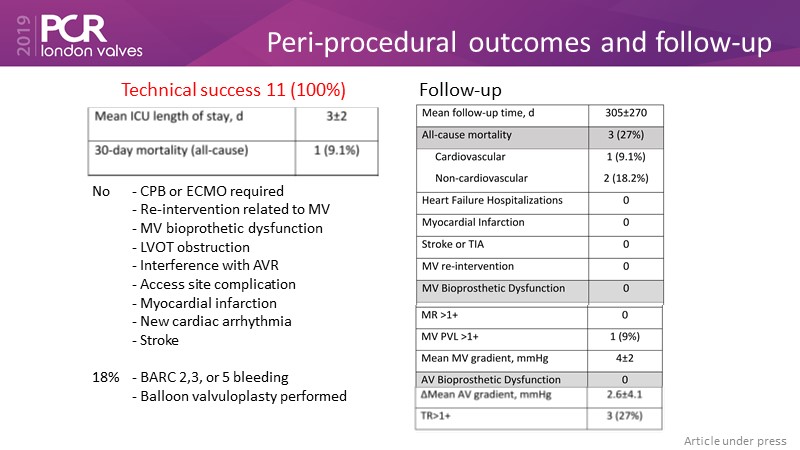 2019 PCR london valves

Peri-procedural outcomes and follow-up

Technical success 11 (100%)

| Mean ICU length of stay, d | 3±2 |
|---|---|
| 30-day mortality (all-cause) | 1 (9.1%) |

No - CPB or ECMO required
- Re-intervention related to MV
- MV bioprothetic dysfunction
- LVOT obstruction
- Interference with AVR
- Access site complication
- Myocardial infarction
- New cardiac arrhythmia
- Stroke

18% - BARC 2,3, or 5 bleeding
- Balloon valvuloplasty performed

Follow-up

| Mean follow-up time, d | 305±270 |
|---|---|
| All-cause mortality | 3 (27%) |
| Cardiovascular | 1 (9.1%) |
| Non-cardiovascular | 2 (18.2%) |
| Heart Failure Hospitalizations | 0 |
| Myocardial Infarction | 0 |
| Stroke or TIA | 0 |
| MV re-intervention | 0 |
| MV Bioprosthetic Dysfunction | 0 |
| MR >1+ | 0 |
| MV PVL >1+ | 1 (9%) |
| Mean MV gradient, mmHg | 4±2 |
| AV Bioprosthetic Dysfunction | 0 |
| ΔMean AV gradient, mmHg | 2.6±4.1 |
| TR>1+ | 3 (27%) |

Article under press